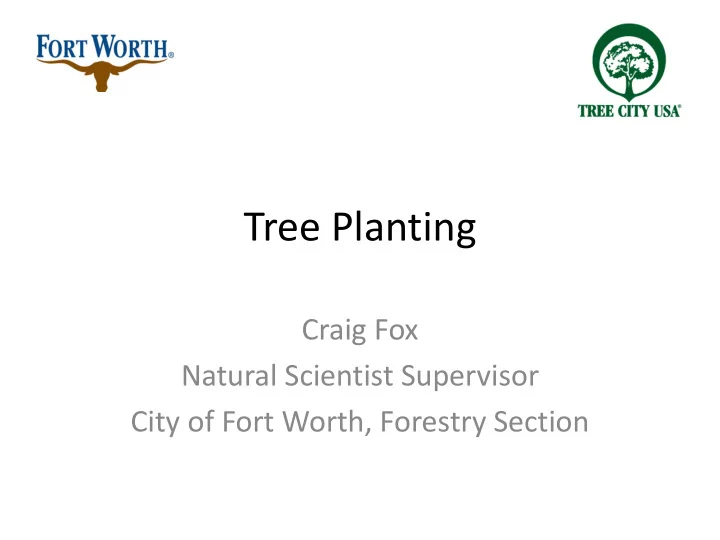 FORT WORTH®

TREE CITY USA®

Tree Planting

Craig Fox
Natural Scientist Supervisor
City of Fort Worth, Forestry Section